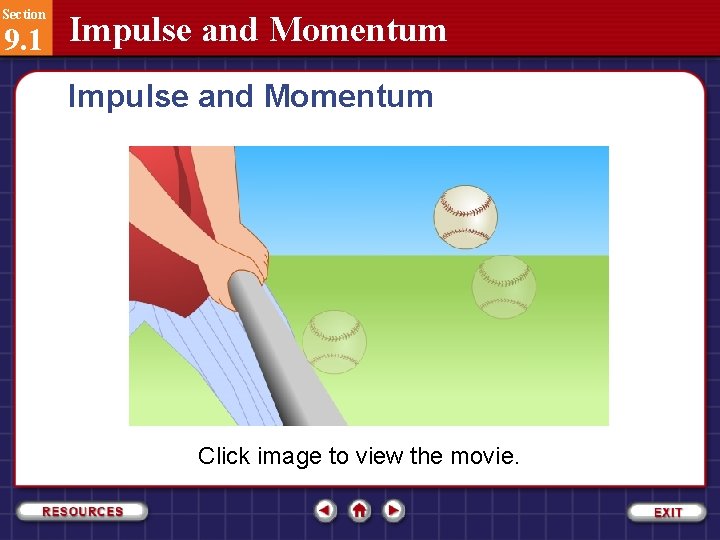 Section
9.1
Impulse and Momentum

Impulse and Momentum

Click image to view the movie.

RESOURCES

EXIT